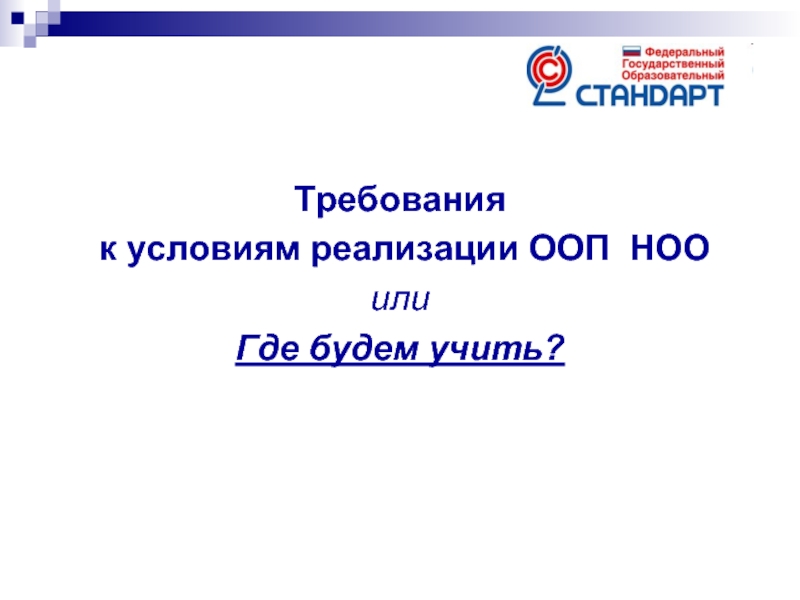 Федеральный
Государственный
Образовательный
СТАНДАРТ

Требования
к условиям реализации ООП НОО
или
Где будем учить?